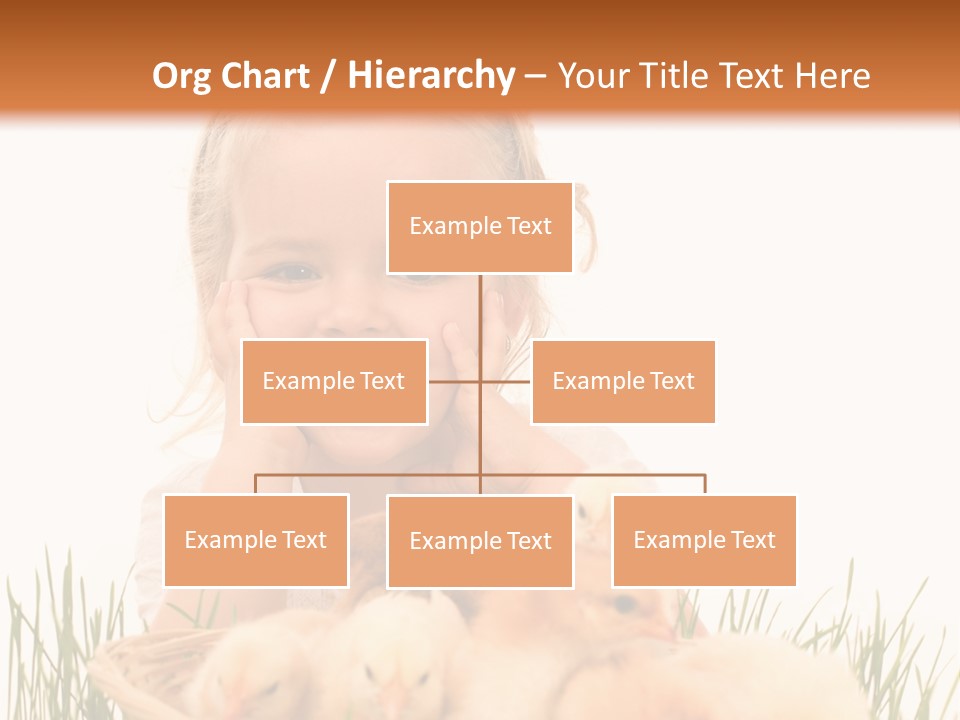 Org Chart / Hierarchy – Your Title Text Here

Example Text

Example Text

Example Text

Example Text

Example Text

Example Text